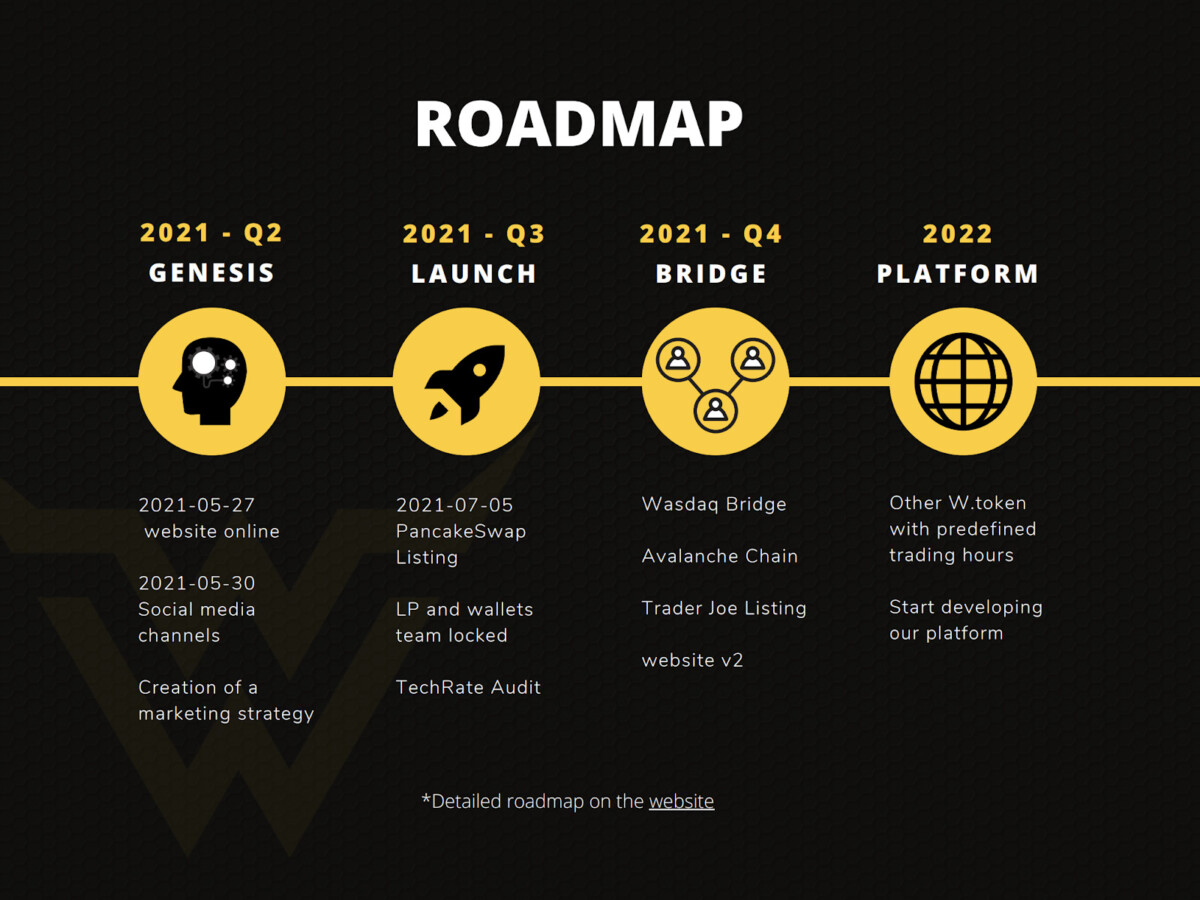 ROADMAP

2021 - Q2
GENESIS

2021-05-27
website online

2021-05-30
Social media channels

Creation of a marketing strategy

2021 - Q3
LAUNCH

2021-07-05
PancakeSwap Listing

LP and wallets team locked

TechRate Audit

2021 - Q4
BRIDGE

Wasdaq Bridge

Avalanche Chain

Trader Joe Listing

website v2

2022
PLATFORM

Other W.token with predefined trading hours

Start developing our platform

*Detailed roadmap on the website